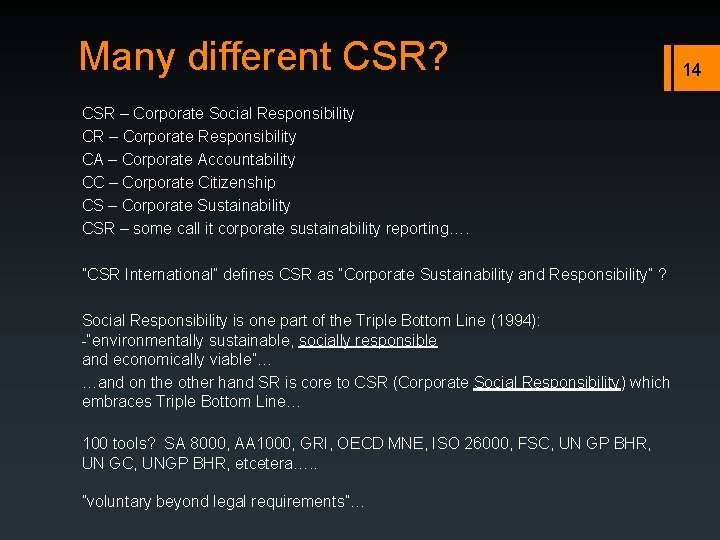 Many different CSR?

14

CSR – Corporate Social Responsibility
CR – Corporate Responsibility
CA – Corporate Accountability
CC – Corporate Citizenship
CS – Corporate Sustainability
CSR – some call it corporate sustainability reporting….

"CSR International" defines CSR as "Corporate Sustainability and Responsibility" ?

Social Responsibility is one part of the Triple Bottom Line (1994):
-"environmentally sustainable, socially responsible and economically viable"…
…and on the other hand SR is core to CSR (Corporate Social Responsibility) which embraces Triple Bottom Line…

100 tools? SA 8000, AA1000, GRI, OECD MNE, ISO 26000, FSC, UN GP BHR, UN GC, UNGP BHR, etcetera…..

"voluntary beyond legal requirements"…